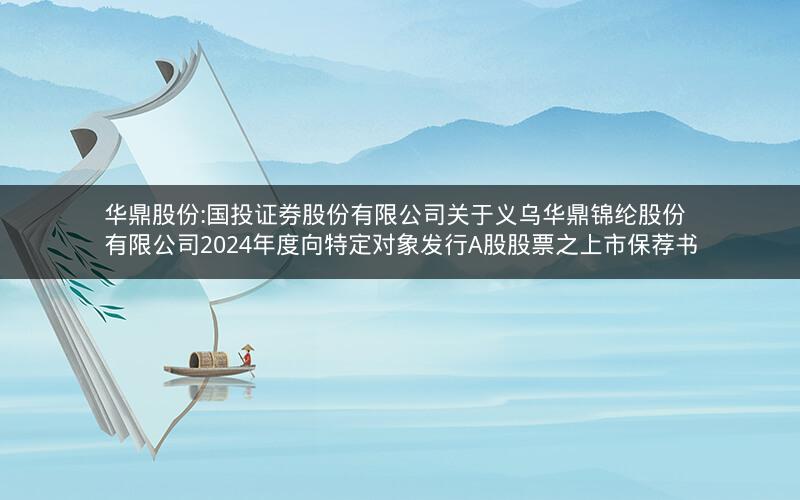 华鼎股份:国投证券股份有限公司关于义乌华鼎锦纶股份有限公司2024年度向特定对象发行A股股票之上市保荐书